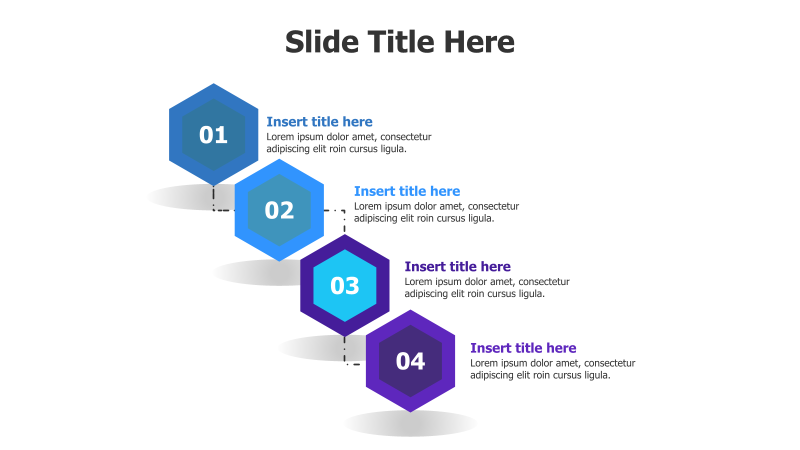 Slide Title Here

01
Insert title here
Lorem ipsum dolor amet, consectetur adipiscing elit roin cursus ligula.

02
Insert title here
Lorem ipsum dolor amet, consectetur adipiscing elit roin cursus ligula.

03
Insert title here
Lorem ipsum dolor amet, consectetur adipiscing elit roin cursus ligula.

04
Insert title here
Lorem ipsum dolor amet, consectetur adipiscing elit roin cursus ligula.